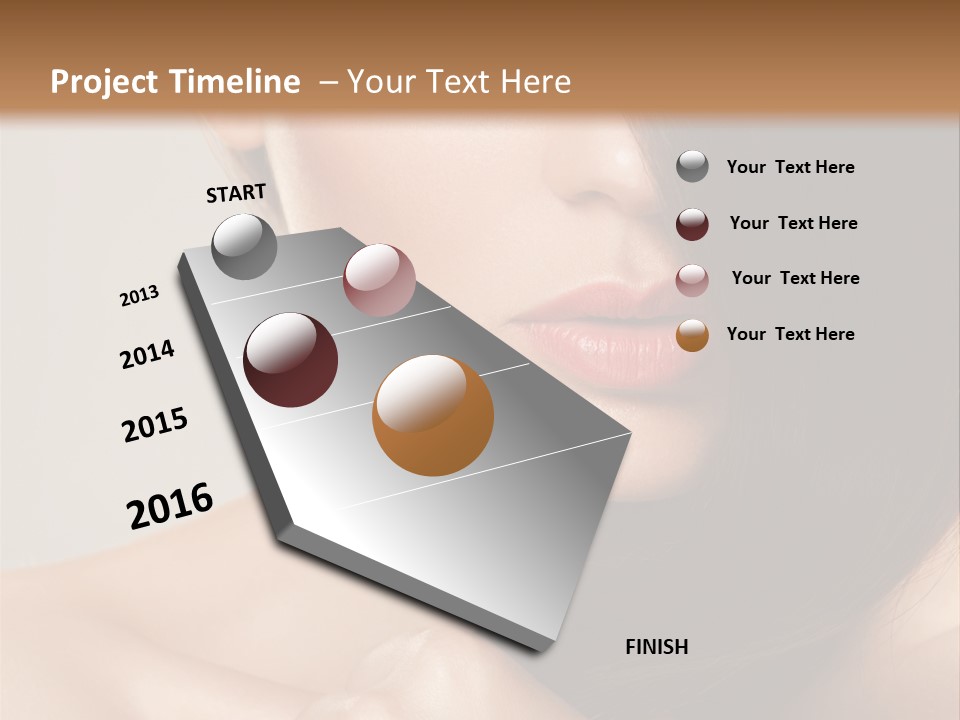 Project Timeline – Your Text Here

START

2013

2014

2015

2016

FINISH

Your Text Here

Your Text Here

Your Text Here

Your Text Here